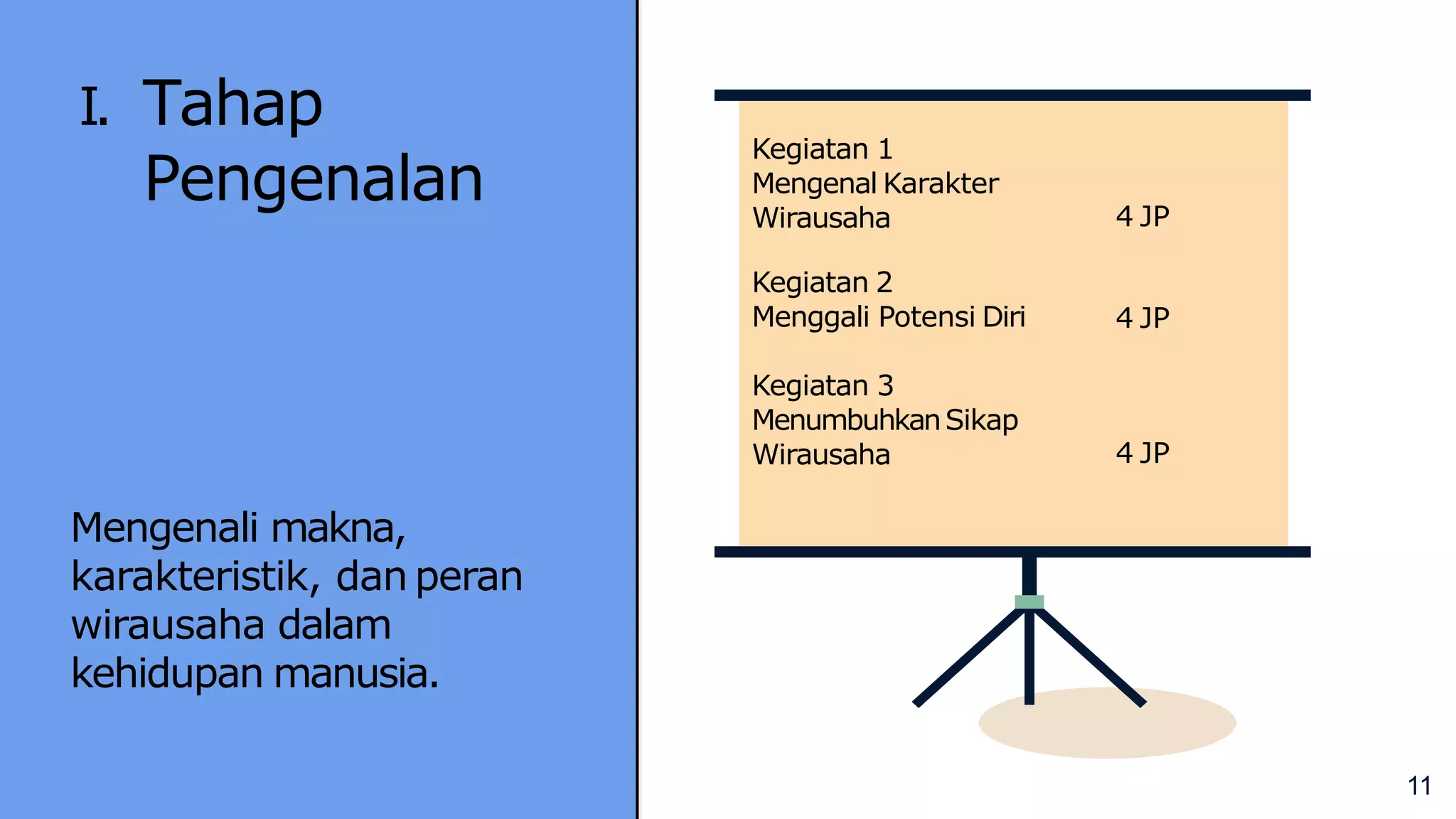 I. Tahap Pengenalan

Mengenali makna, karakteristik, dan peran wirausaha dalam kehidupan manusia.

Kegiatan 1
Mengenal Karakter Wirausaha 4 JP

Kegiatan 2
Menggali Potensi Diri 4 JP

Kegiatan 3
Menumbuhkan Sikap Wirausaha 4 JP

11